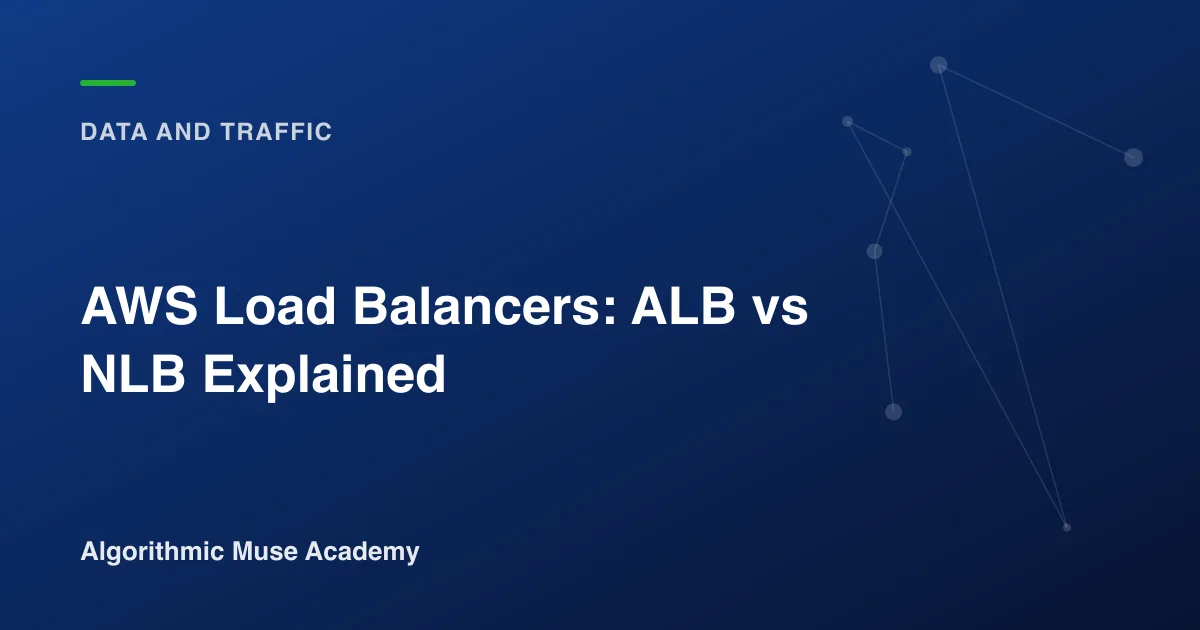 DATA AND TRAFFIC

AWS Load Balancers: ALB vs NLB Explained

Algorithmic Muse Academy